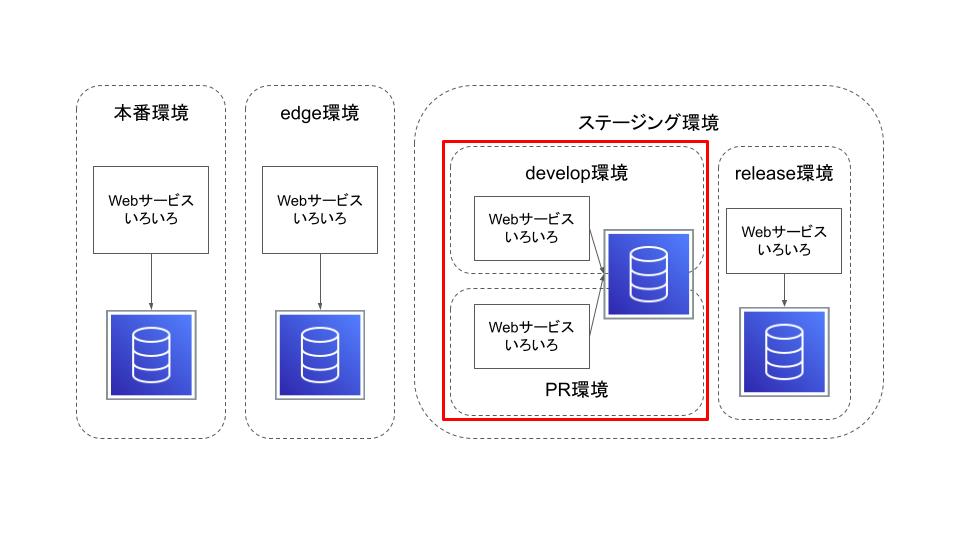 本番環境

Webサービス
いろいろ

edge環境

Webサービス
いろいろ

ステージング環境

develop環境

Webサービス
いろいろ

Webサービス
いろいろ

PR環境

release環境

Webサービス
いろいろ